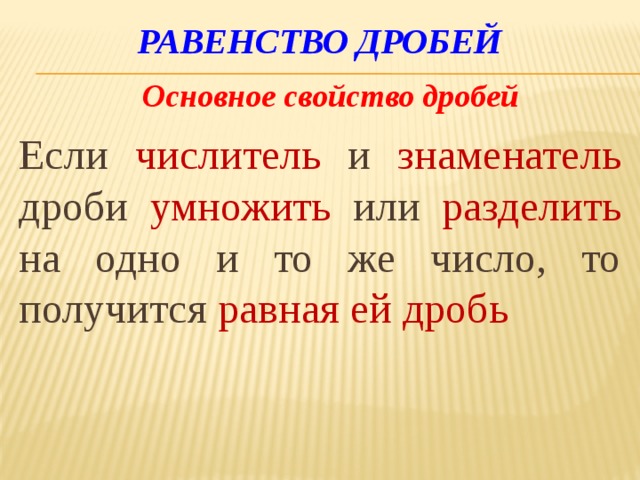 РАВЕНСТВО ДРОБЕЙ

Основное свойство дробей

Если числитель и знаменатель дроби умножить или разделить на одно и то же число, то получится равная ей дробь